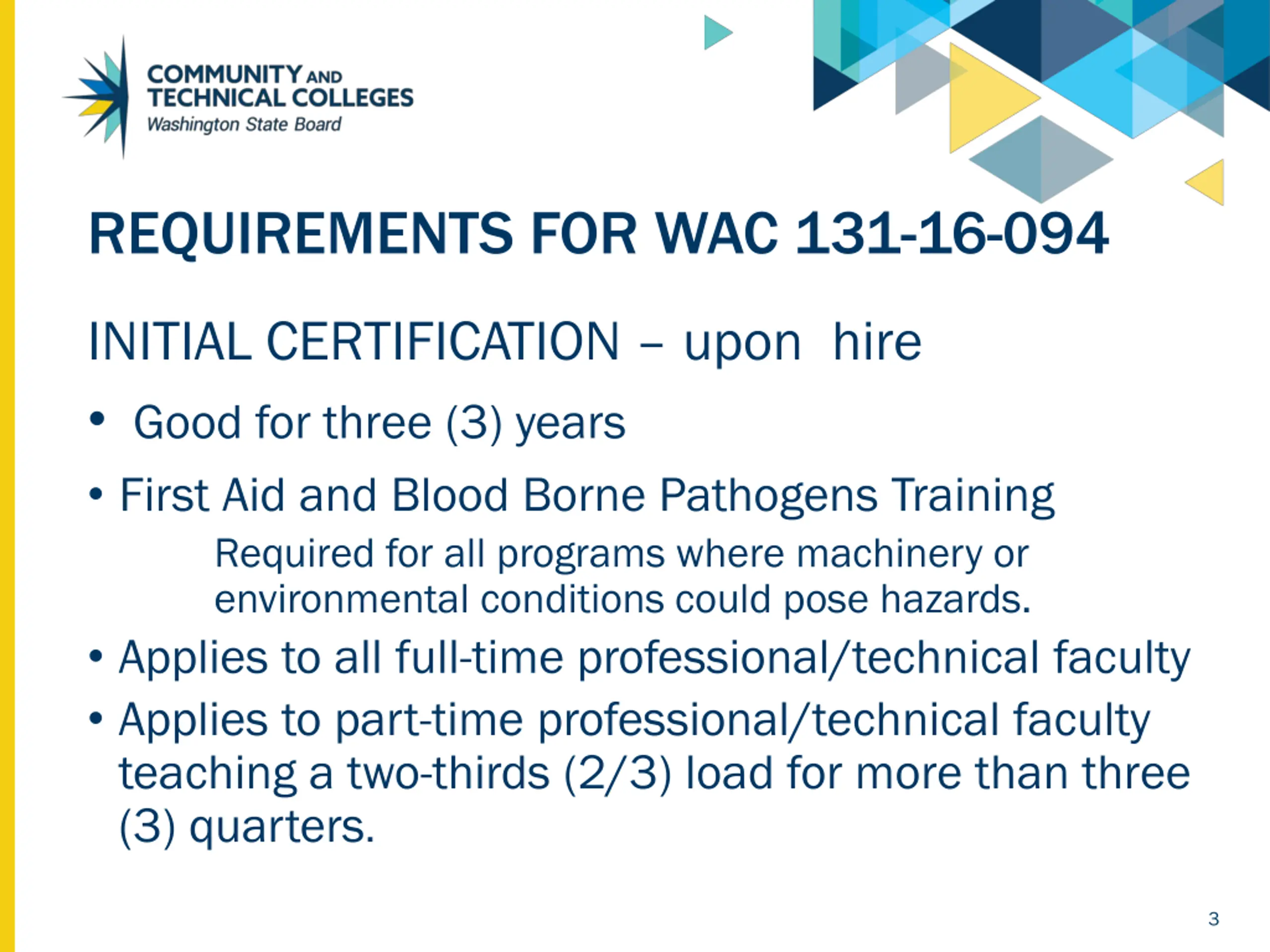 COMMUNITY AND TECHNICAL COLLEGES
Washington State Board

REQUIREMENTS FOR WAC 131-16-094

INITIAL CERTIFICATION – upon hire

• Good for three (3) years

• First Aid and Blood Borne Pathogens Training

Required for all programs where machinery or environmental conditions could pose hazards.

• Applies to all full-time professional/technical faculty

• Applies to part-time professional/technical faculty teaching a two-thirds (2/3) load for more than three (3) quarters.

3